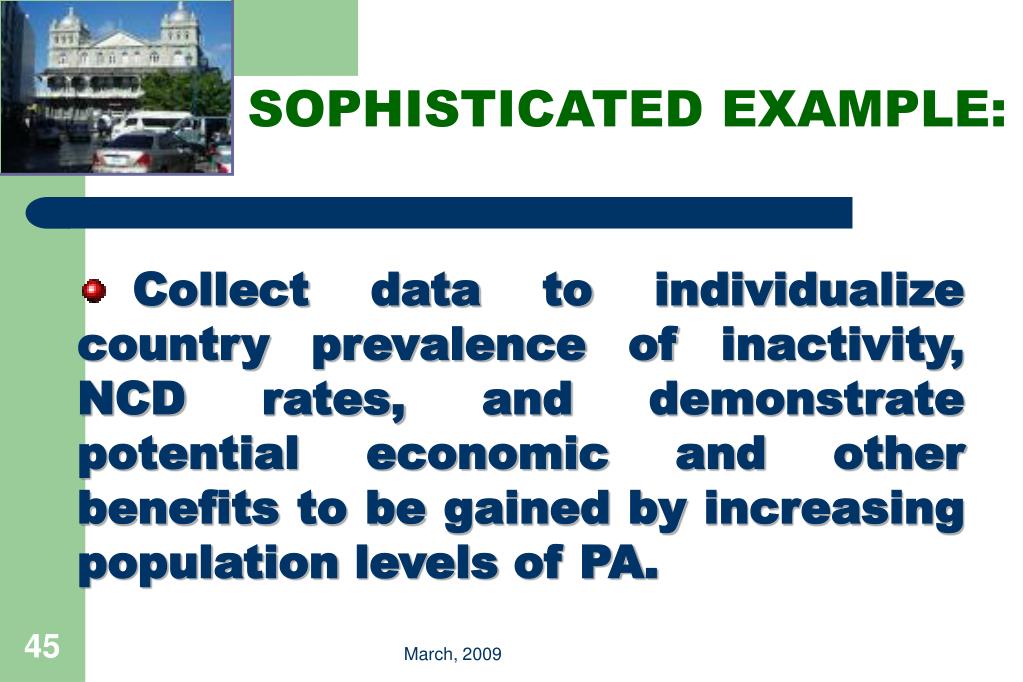 SOPHISTICATED EXAMPLE:

Collect data to individualize country prevalence of inactivity, NCD rates, and demonstrate potential economic and other benefits to be gained by increasing population levels of PA.

45

March, 2009